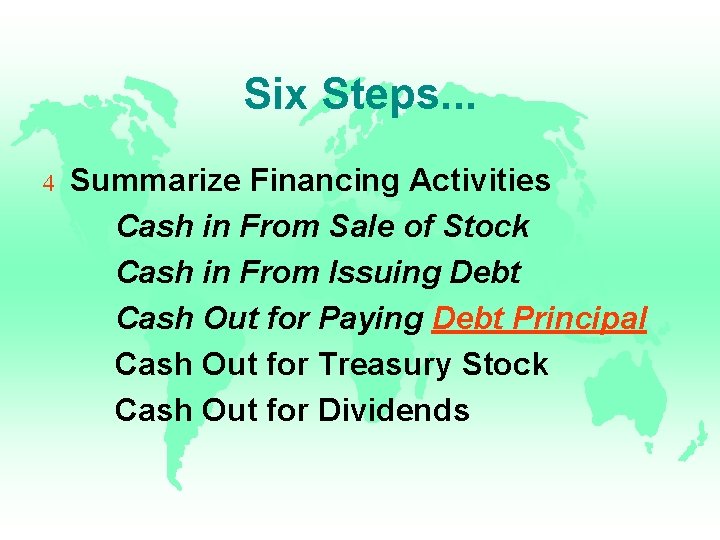 Six Steps...

4 Summarize Financing Activities

Cash in From Sale of Stock

Cash in From Issuing Debt

Cash Out for Paying Debt Principal

Cash Out for Treasury Stock

Cash Out for Dividends